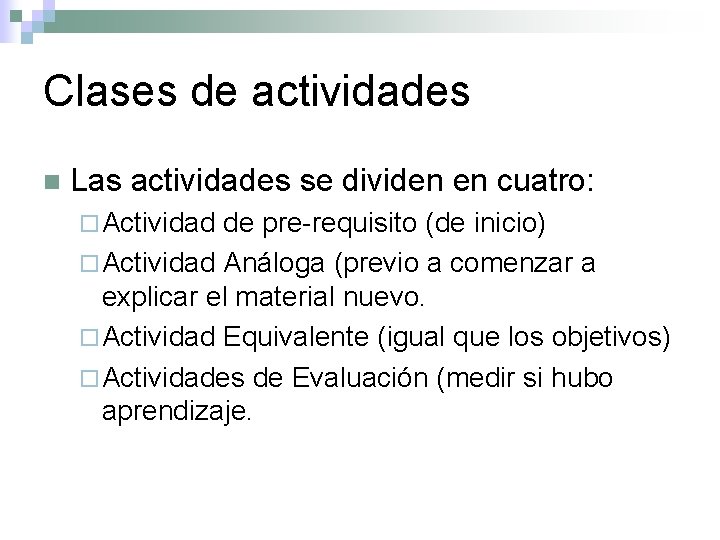 Clases de actividades

Las actividades se dividen en cuatro:

Actividad de pre-requisito (de inicio)

Actividad Análoga (previo a comenzar a explicar el material nuevo.

Actividad Equivalente (igual que los objetivos)

Actividades de Evaluación (medir si hubo aprendizaje.